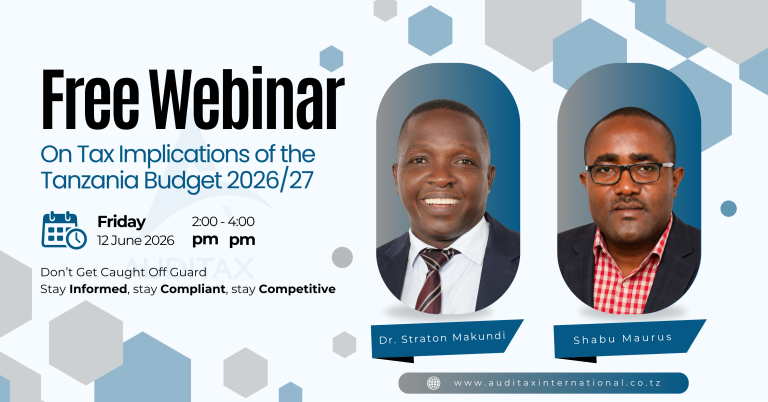 Free Webinar
On Tax Implications of the Tanzania Budget 2026/27

Friday
12 June 2026

2:00 - 4:00
pm pm

AUDITAX

Don't Get Caught Off Guard
Stay Informed, stay Compliant, stay Competitive

Dr. Straton Makundi

Shabu Maurus

www.auditaxinternational.co.tz